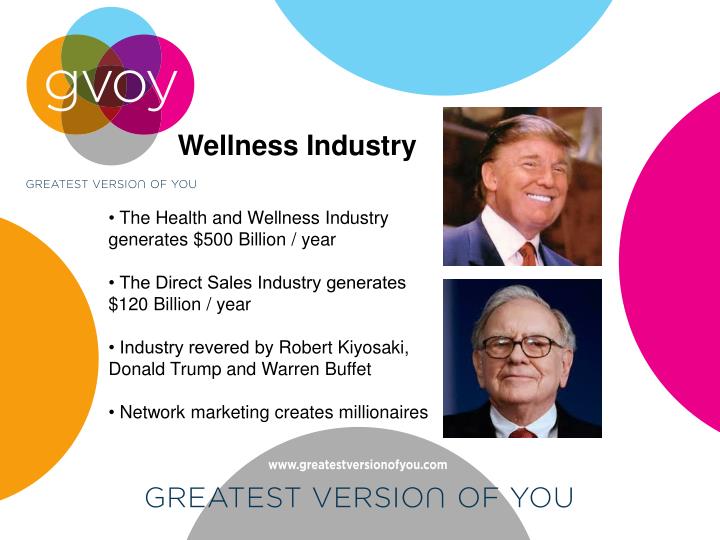 gvoy

GREATEST VERSION OF YOU

Wellness Industry

• The Health and Wellness Industry generates $500 Billion / year

• The Direct Sales Industry generates $120 Billion / year

• Industry revered by Robert Kiyosaki, Donald Trump and Warren Buffet

• Network marketing creates millionaires

www.greatestversionofyou.com

GREATEST VERSION OF YOU